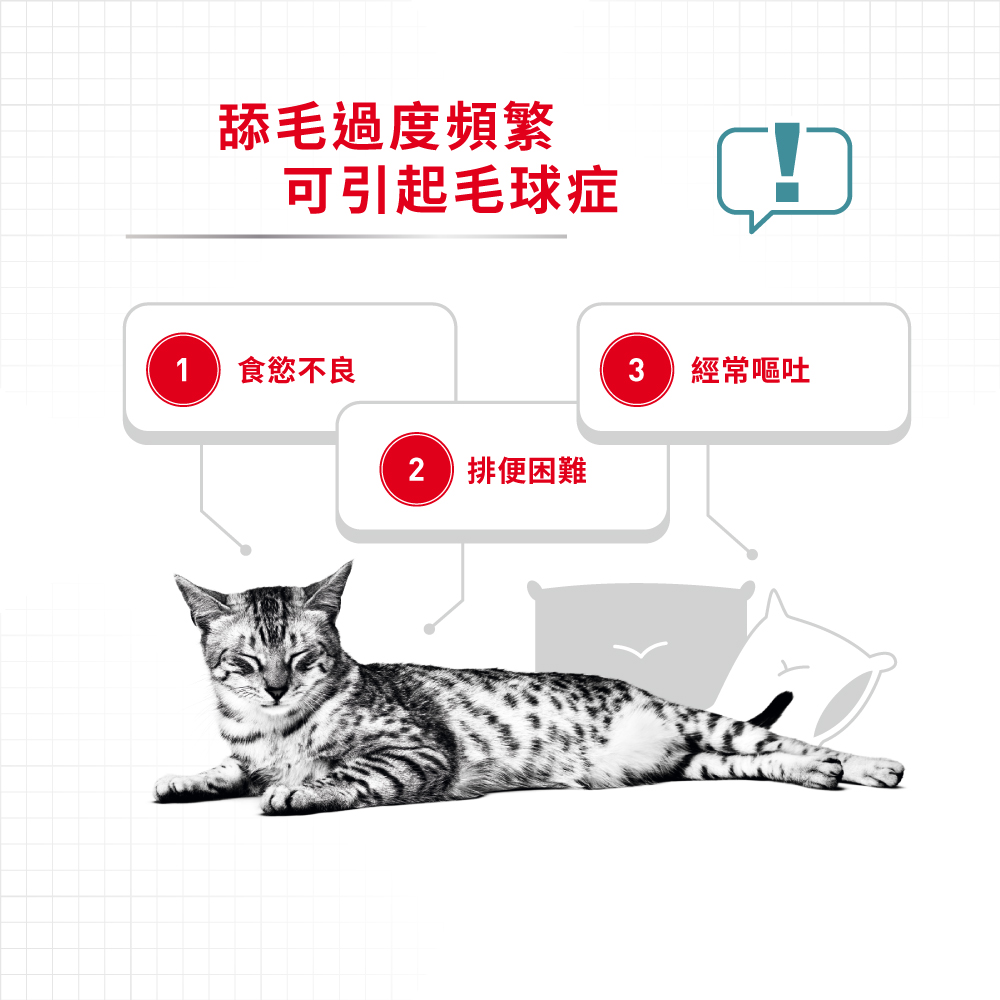 舔毛過度頻繁
可引起毛球症

!

1 食慾不良

2 排便困難

3 經常嘔吐